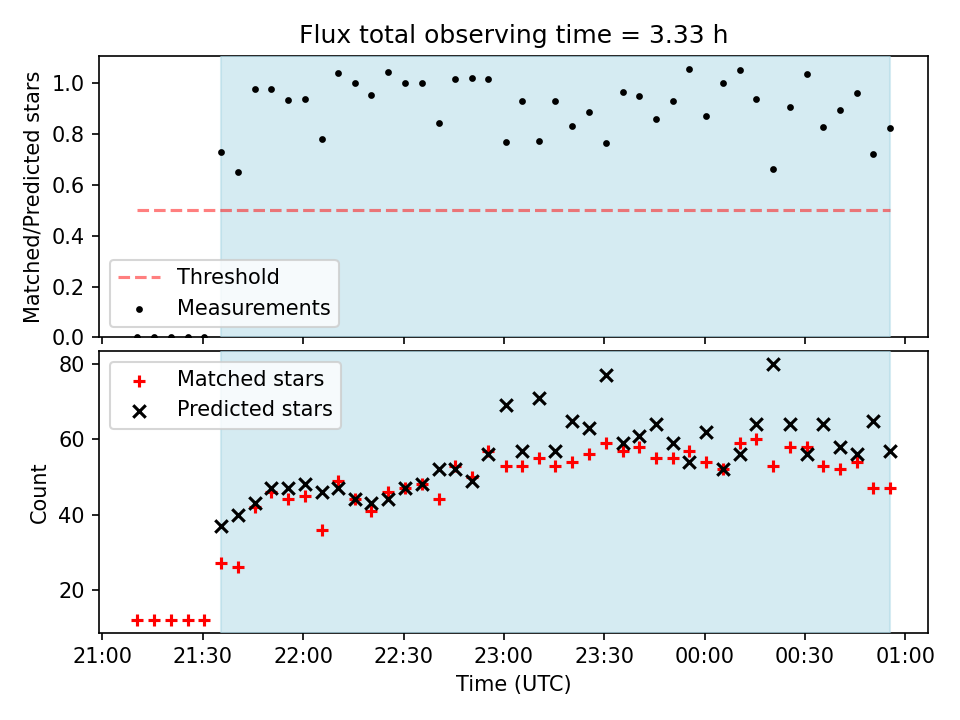 Flux total observing time = 3.33 h

Matched/Predicted stars

1.0
0.8
0.6
0.4
0.2
0.0

Threshold
Measurements

Count

80
60
40
20

Matched stars
Predicted stars

21:00 21:30 22:00 22:30 23:00 23:30 00:00 00:30 01:00

Time (UTC)